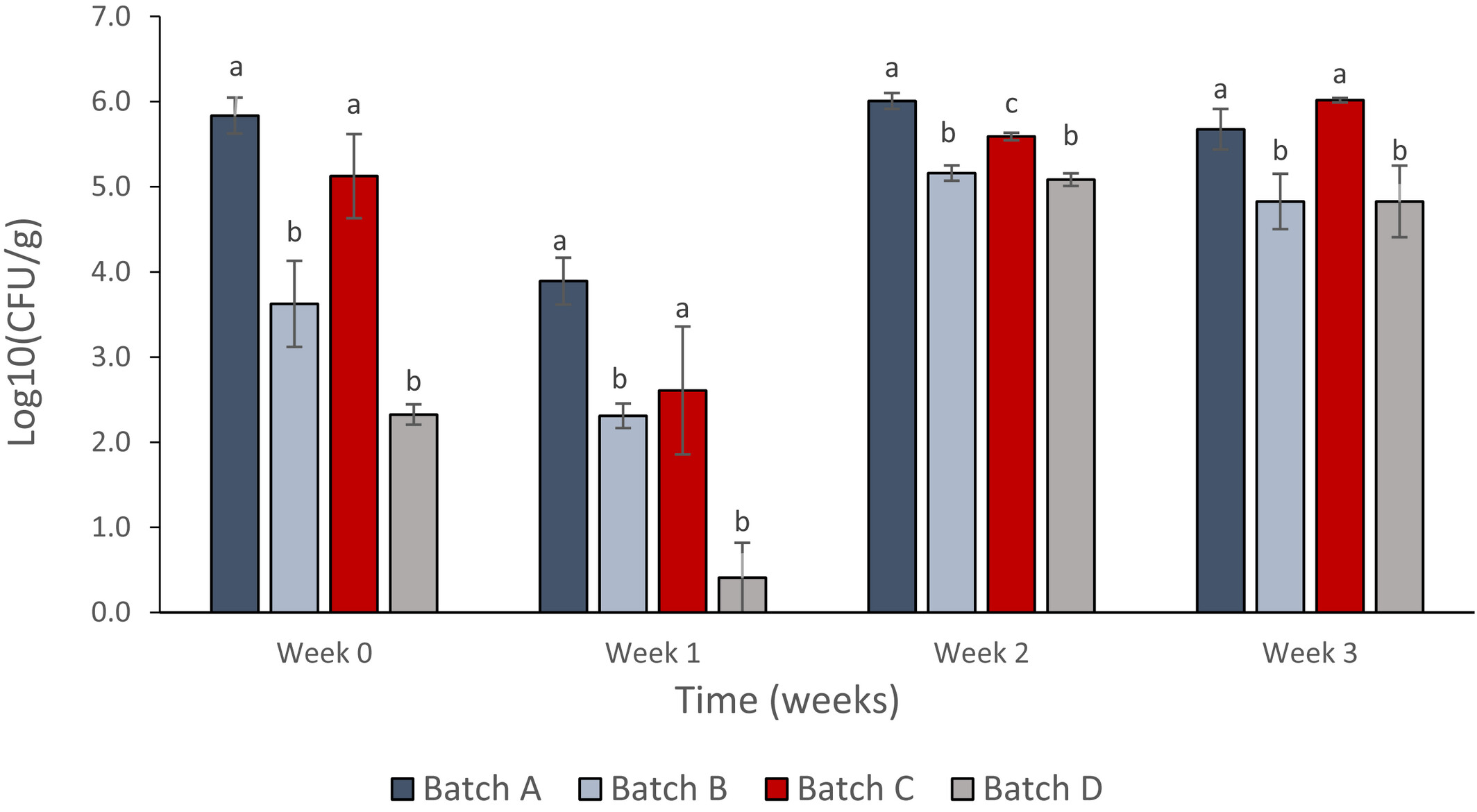 Log10(CFU/g)

7.0
6.0
5.0
4.0
3.0
2.0
1.0
0.0

a b a b
a b a b
a b c b
a b a b

Week 0
Week 1
Week 2
Week 3

Time (weeks)

Batch A Batch B Batch C Batch D